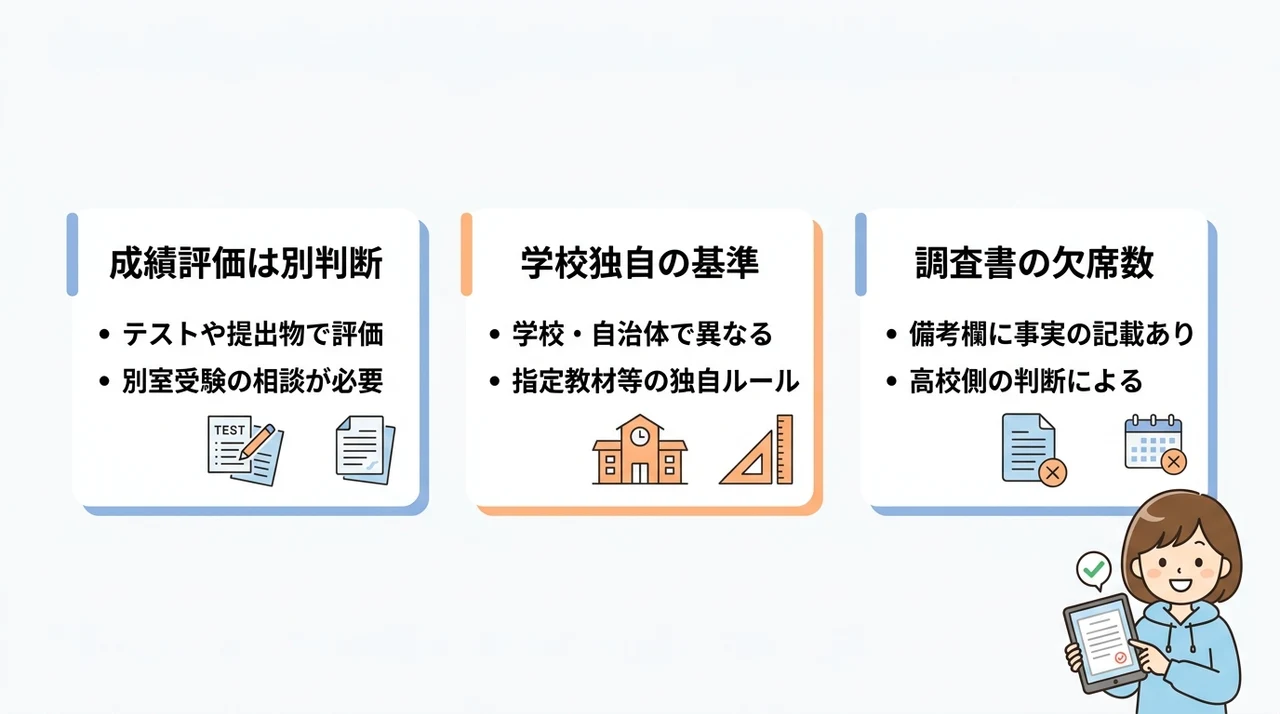 成績評価は別判断

• テストや提出物で評価
• 別室受験の相談が必要

TEST

学校独自の基準

• 学校・自治体で異なる
• 指定教材等の独自ルール

調査書の欠席数

• 備考欄に事実の記載あり
• 高校側の判断による